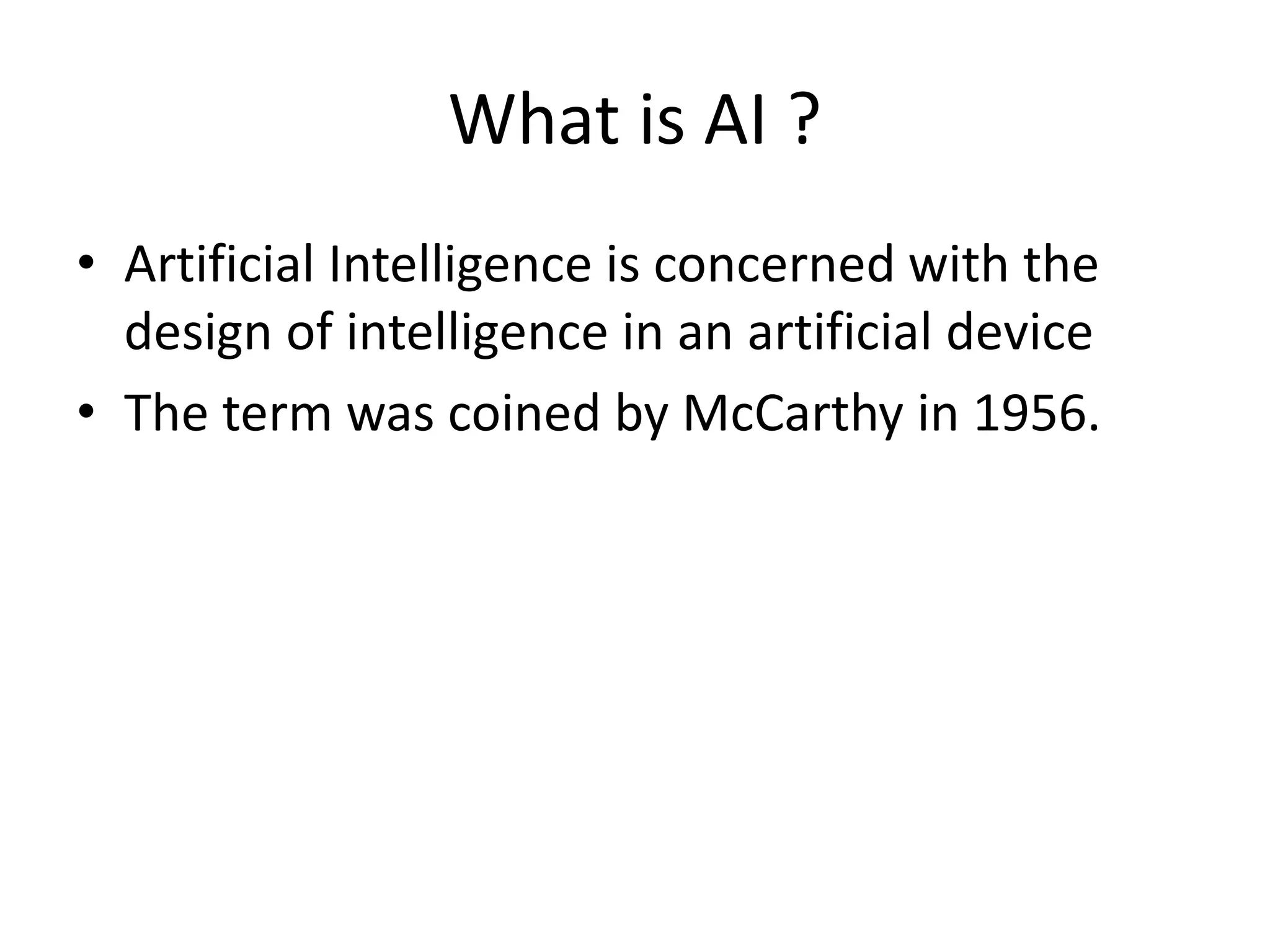 What is AI ?

• Artificial Intelligence is concerned with the design of intelligence in an artificial device

• The term was coined by McCarthy in 1956.